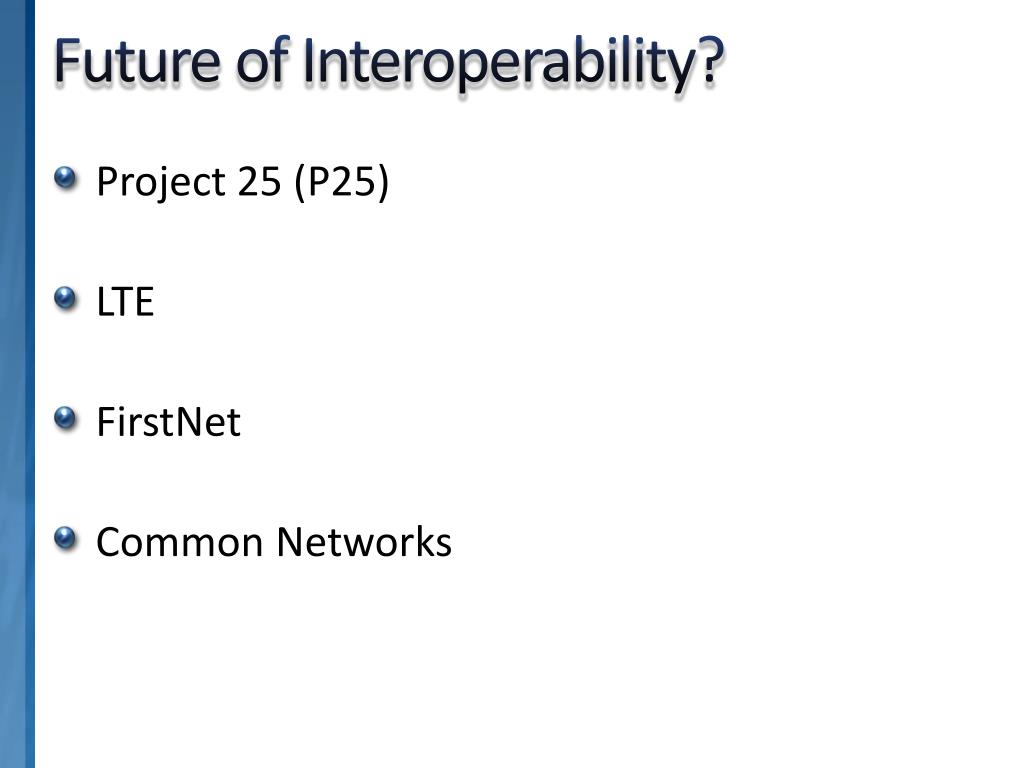 Future of Interoperability?

Project 25 (P25)

LTE

FirstNet

Common Networks